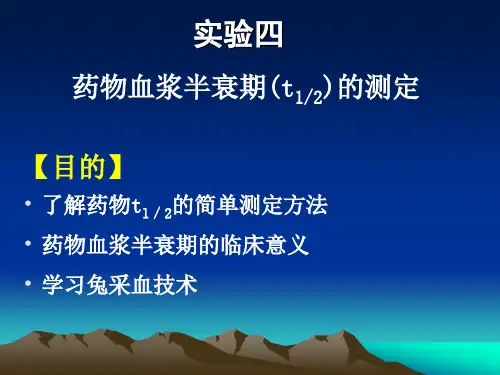 实验四

药物血浆半衰期($t_{1/2}$)的测定

【目的】

• 了解药物$t_{1/2}$的简单测定方法

• 药物血浆半衰期的临床意义

• 学习兔采血技术